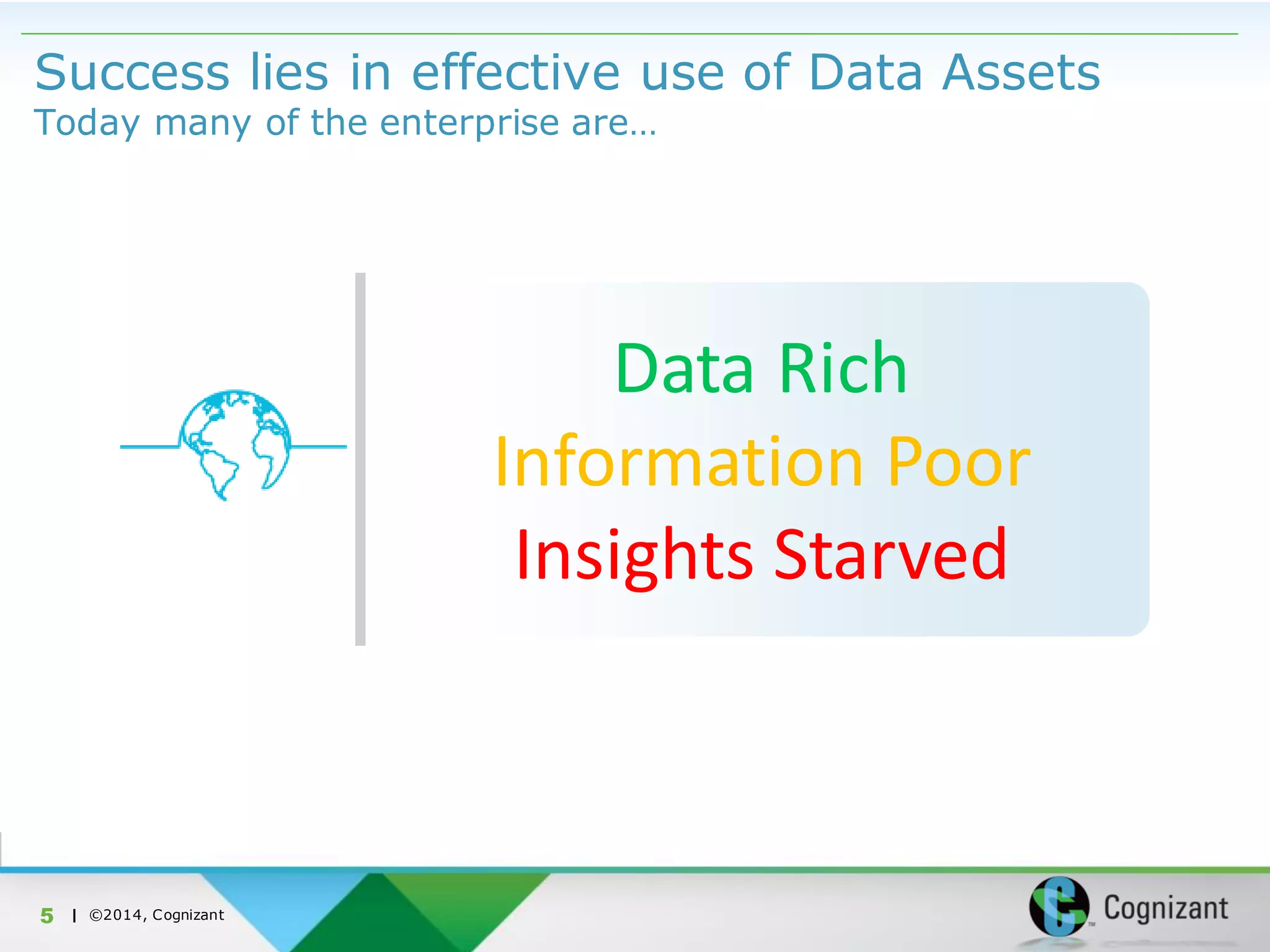 Success lies in effective use of Data Assets
Today many of the enterprise are…

Data Rich
Information Poor
Insights Starved

5 | ©2014, Cognizant

Cognizant